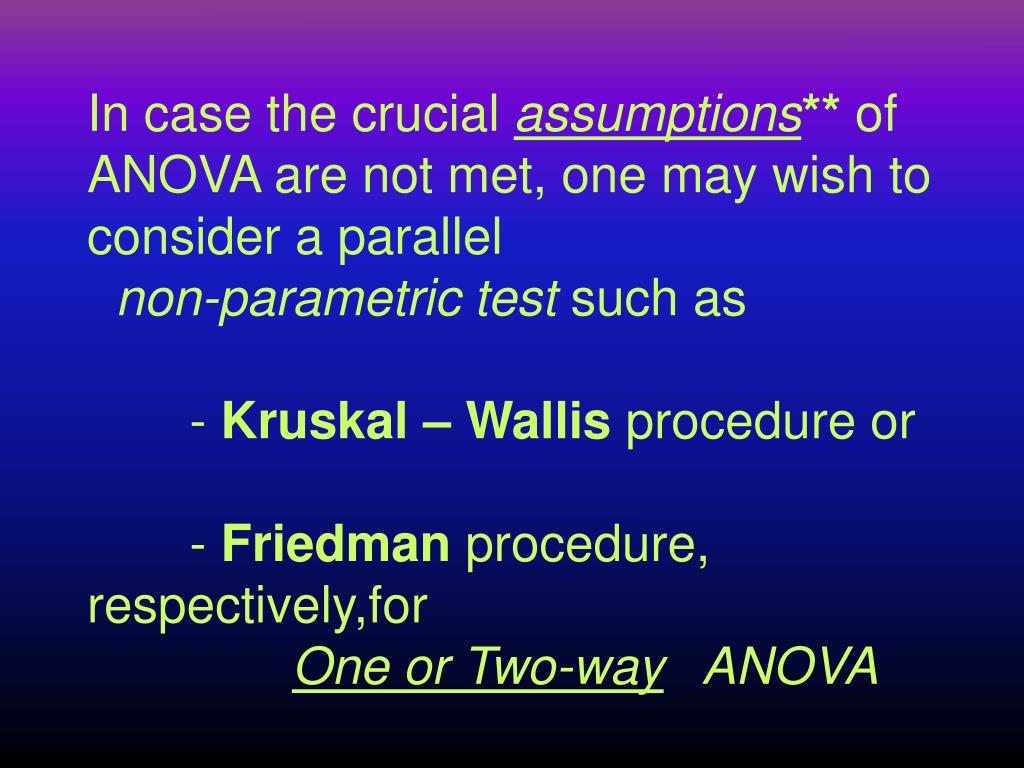 In case the crucial assumptions** of ANOVA are not met, one may wish to consider a parallel non-parametric test such as

- Kruskal – Wallis procedure or

- Friedman procedure, respectively,for One or Two-way ANOVA